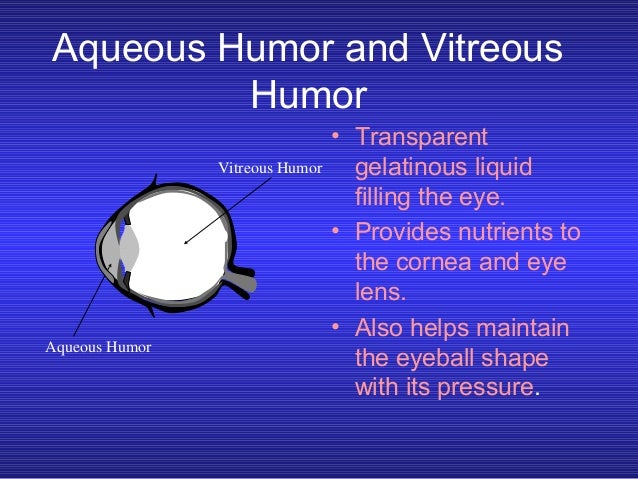 Aqueous Humor and Vitreous Humor

Vitreous Humor

Aqueous Humor

• Transparent gelatinous liquid filling the eye.
• Provides nutrients to the cornea and eye lens.
• Also helps maintain the eyeball shape with its pressure.